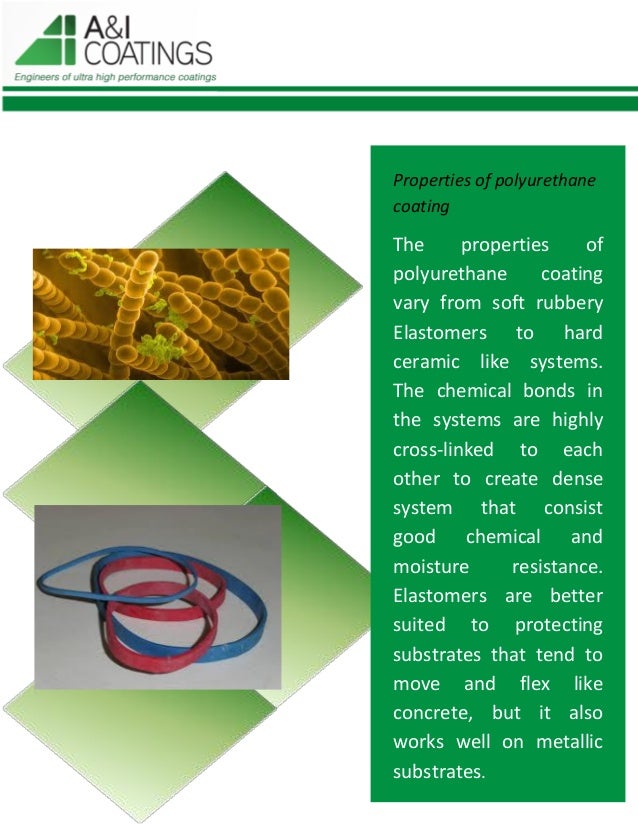 A&I COATINGS
Engineers of ultra high performance coatings

Properties of polyurethane coating

The properties of polyurethane coating vary from soft rubbery Elastomers to hard ceramic like systems. The chemical bonds in the systems are highly cross-linked to each other to create dense system that consist good chemical and moisture resistance. Elastomers are better suited to protecting substrates that tend to move and flex like concrete, but it also works well on metallic substrates.